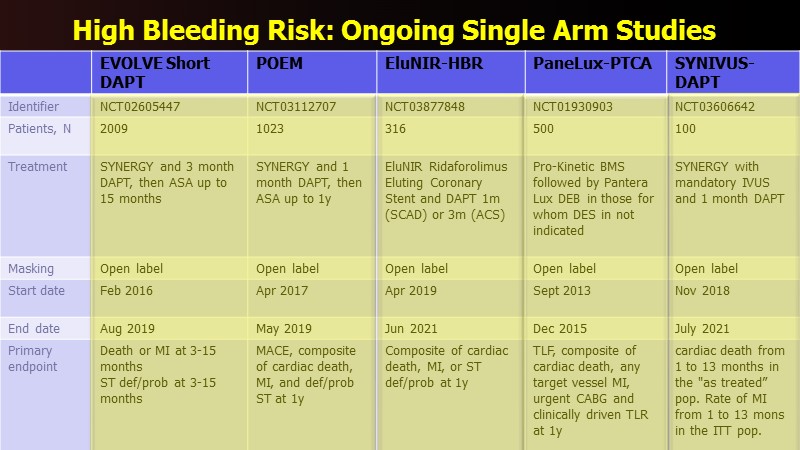 High Bleeding Risk: Ongoing Single Arm Studies

| | EVOLVE Short DAPT | POEM | EluNIR-HBR | PaneLux-PTCA | SYNIVUS-DAPT |
|---|---|---|---|---|---|
| Identifier | NCT02605447 | NCT03112707 | NCT03877848 | NCT01930903 | NCT03606642 |
| Patients, N | 2009 | 1023 | 316 | 500 | 100 |
| Treatment | SYNERGY and 3 month DAPT, then ASA up to 15 months | SYNERGY and 1 month DAPT, then ASA up to 1y | EluNIR Ridaforolimus Eluting Coronary Stent and DAPT 1m (SCAD) or 3m (ACS) | Pro-Kinetic BMS followed by Pantera Lux DEB in those for whom DES in not indicated | SYNERGY with mandatory IVUS and 1 month DAPT |
| Masking | Open label | Open label | Open label | Open label | Open label |
| Start date | Feb 2016 | Apr 2017 | Apr 2019 | Sept 2013 | Nov 2018 |
| End date | Aug 2019 | May 2019 | Jun 2021 | Dec 2015 | July 2021 |
| Primary endpoint | Death or MI at 3-15 months ST def/prob at 3-15 months | MACE, composite of cardiac death, MI, and def/prob ST at 1y | Composite of cardiac death, MI, or ST def/prob at 1y | TLF, composite of cardiac death, any target vessel MI, urgent CABG and clinically driven TLR at 1y | cardiac death from 1 to 13 months in the "as treated" pop. Rate of MI from 1 to 13 mons in the ITT pop. |